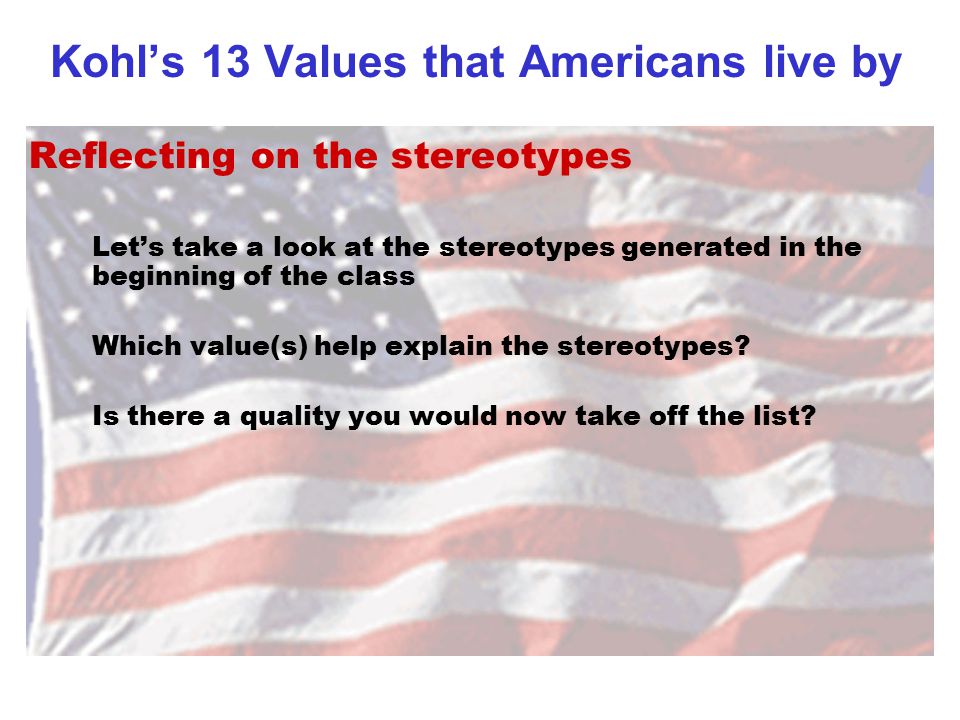 Kohl's 13 Values that Americans live by

Reflecting on the stereotypes

Let's take a look at the stereotypes generated in the beginning of the class

Which value(s) help explain the stereotypes?

Is there a quality you would now take off the list?